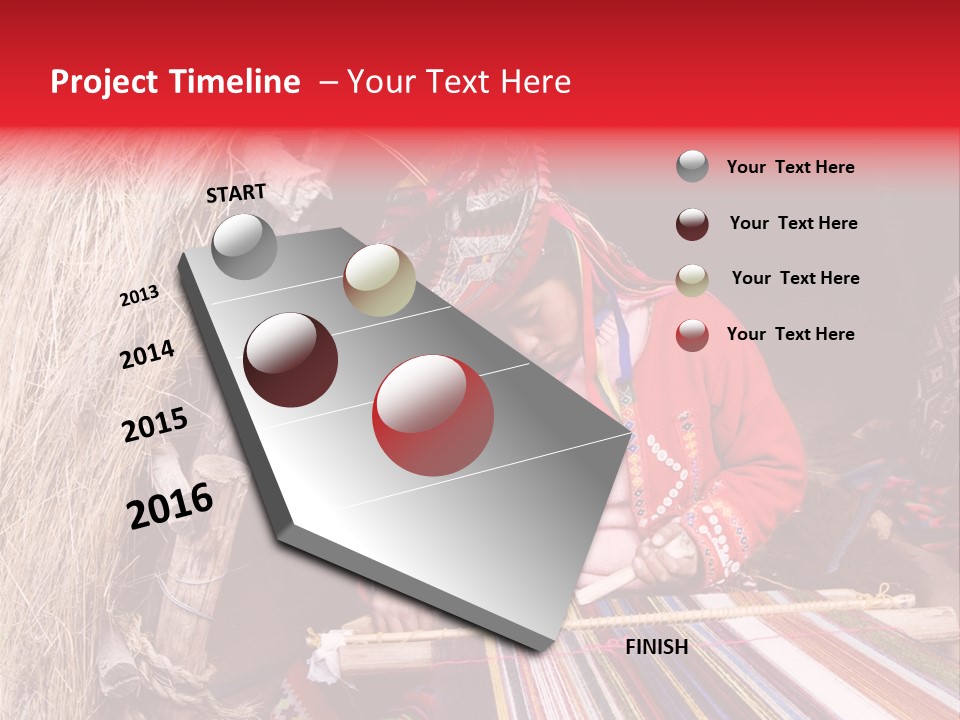 Project Timeline – Your Text Here

START

2013

2014

2015

2016

FINISH

Your Text Here

Your Text Here

Your Text Here

Your Text Here